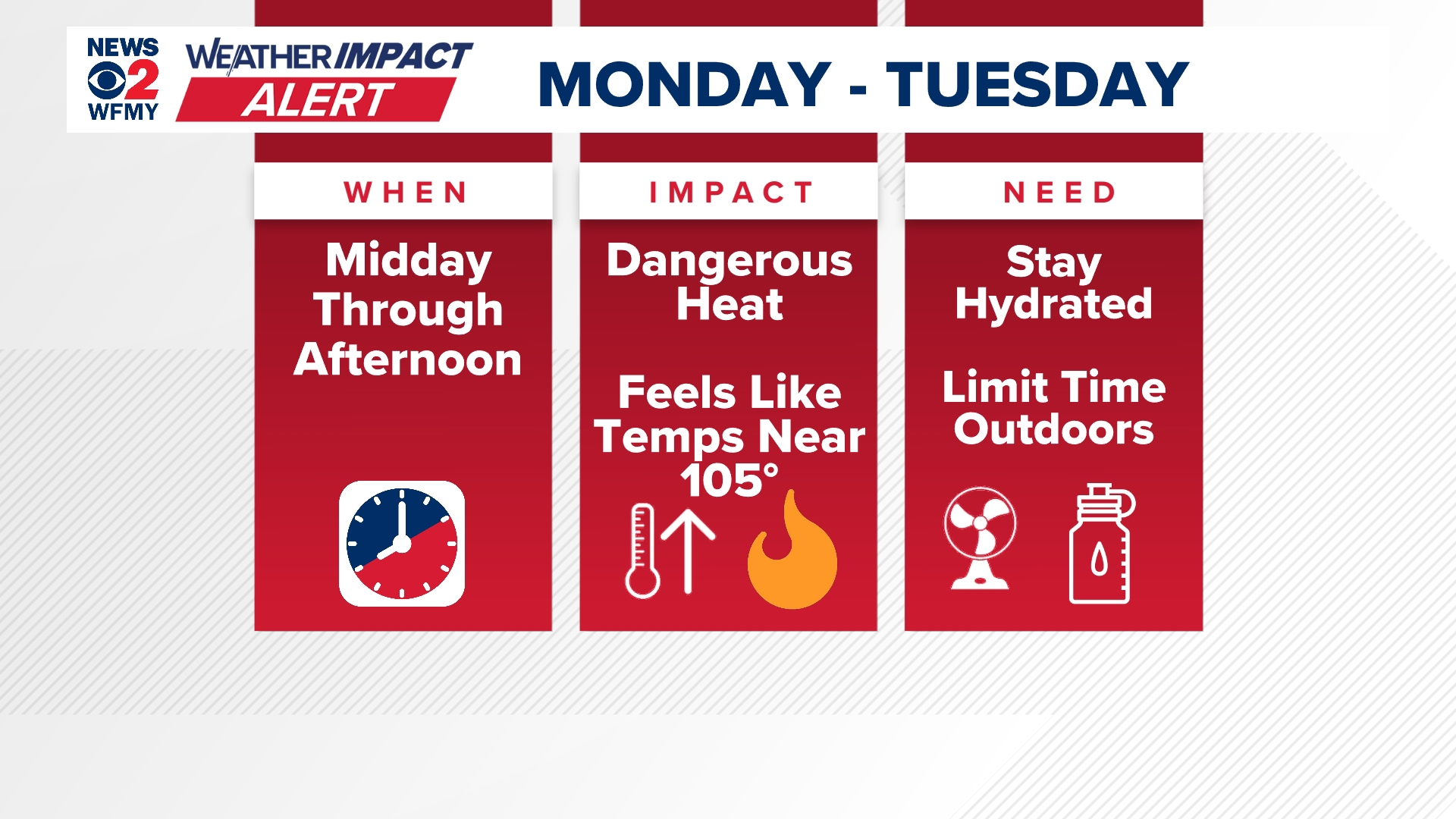 NEWS 2 WFMY

WEATHER IMPACT ALERT

MONDAY - TUESDAY

WHEN

Midday Through Afternoon

IMPACT

Dangerous Heat

Feels Like Temps Near 105°

NEED

Stay Hydrated

Limit Time Outdoors